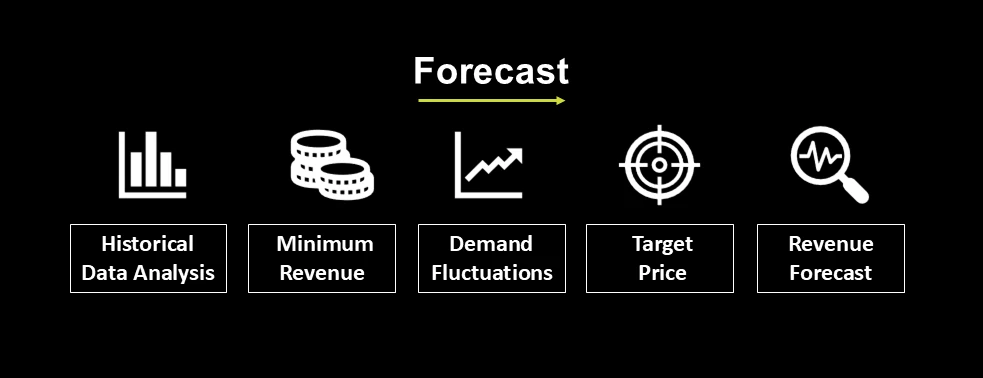 Forecast

Historical Data Analysis

Minimum Revenue

Demand Fluctuations

Target Price

Revenue Forecast